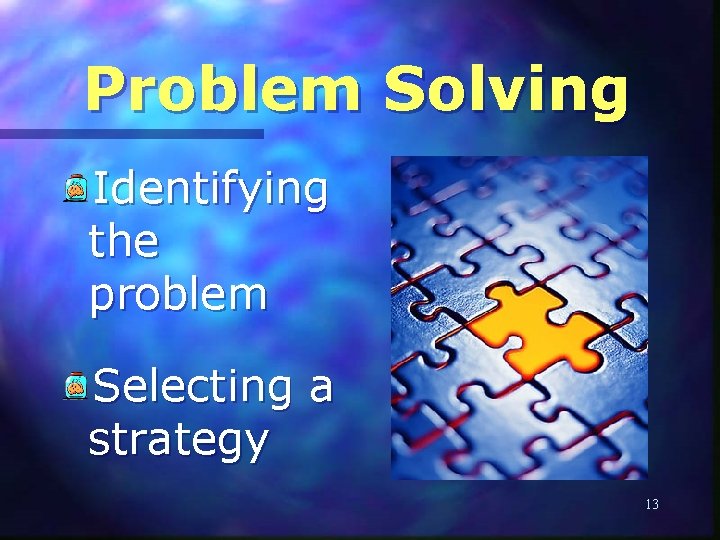 Problem Solving

Identifying the problem

Selecting a strategy

13